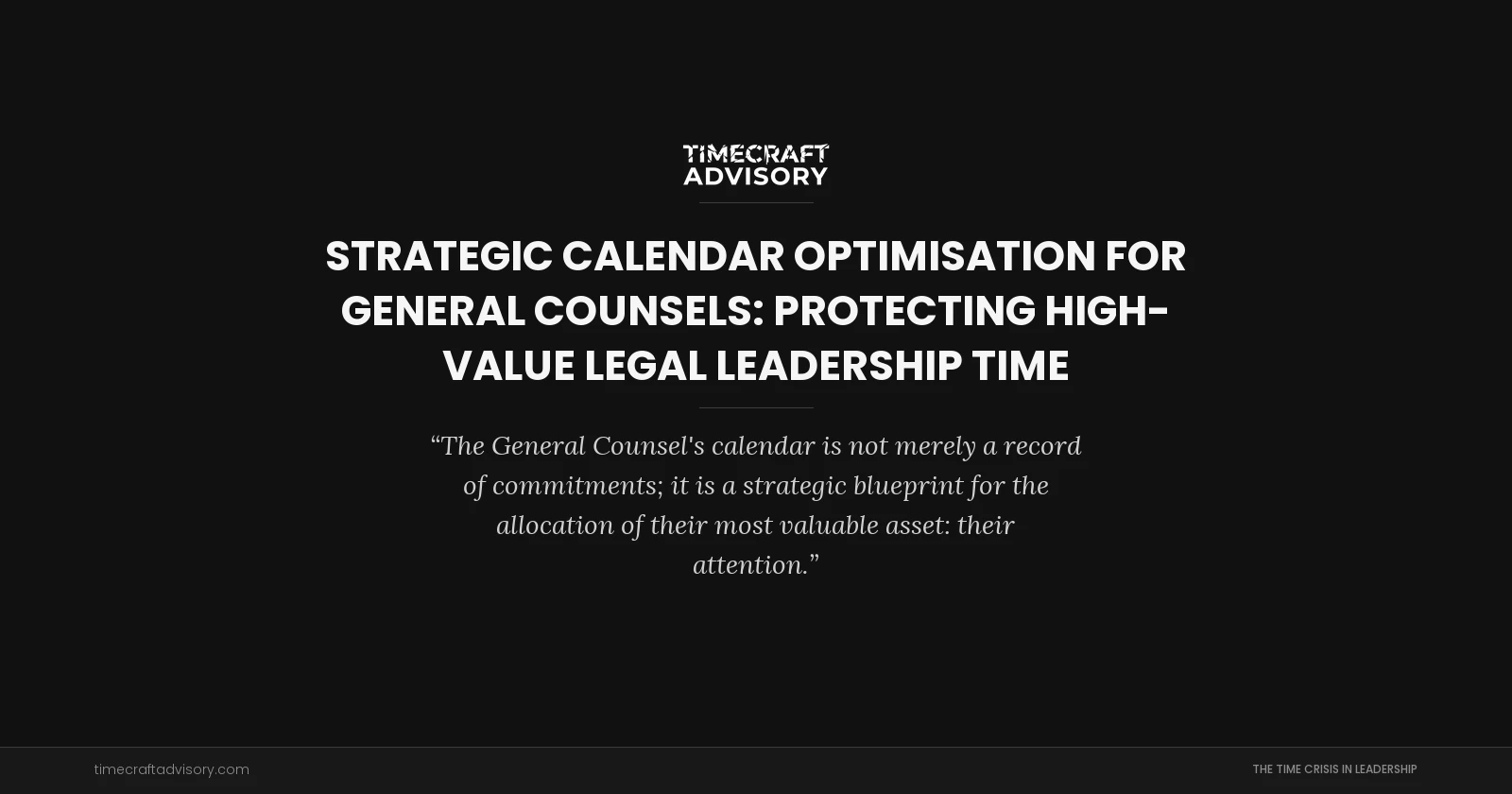 TIMECRAFT ADVISORY

STRATEGIC CALENDAR OPTIMISATION FOR GENERAL COUNSELS: PROTECTING HIGH-VALUE LEGAL LEADERSHIP TIME

“The General Counsel's calendar is not merely a record of commitments; it is a strategic blueprint for the allocation of their most valuable asset: their attention.”

timecraftadvisory.com

THE TIME CRISIS IN LEADERSHIP